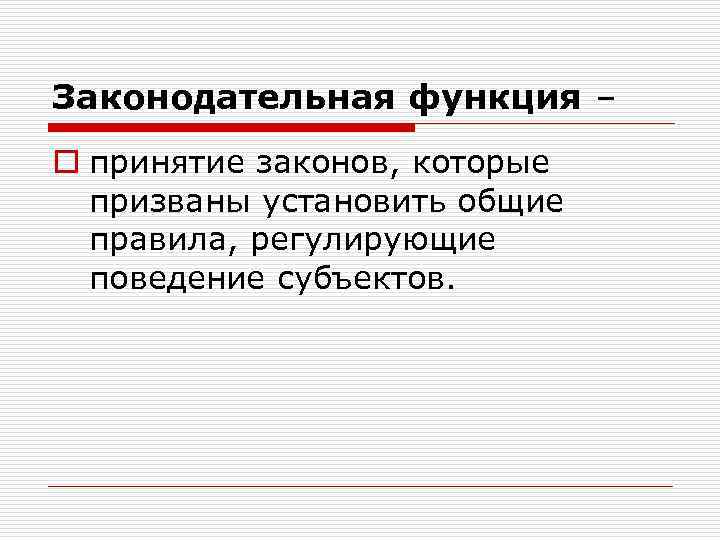 Законодательная функция –

принятие законов, которые призваны установить общие правила, регулирующие поведение субъектов.